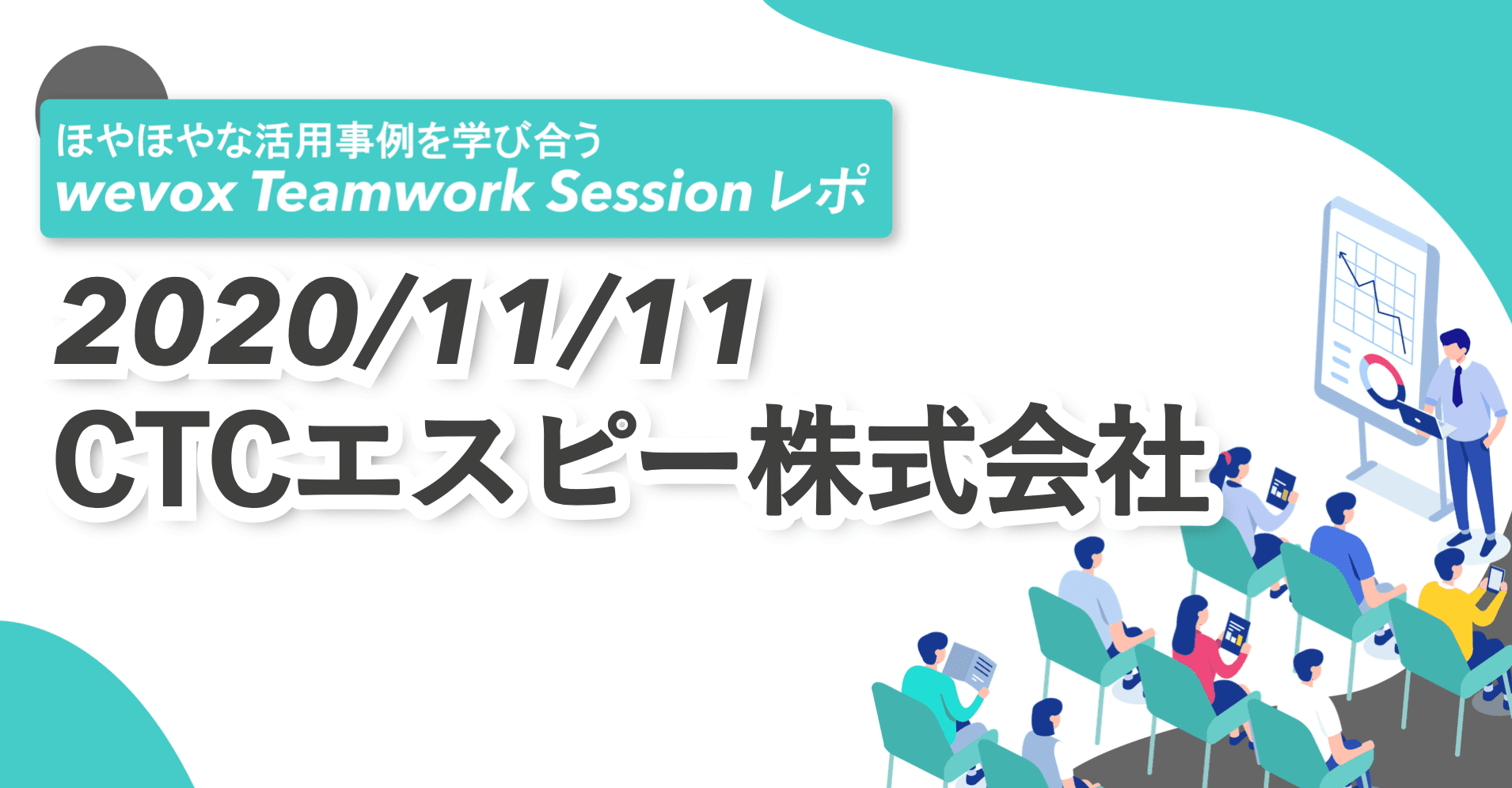 ほやほやな活用事例を学び合う
wevox Teamwork Session レポ

2020/11/11
CTCエスピー株式会社